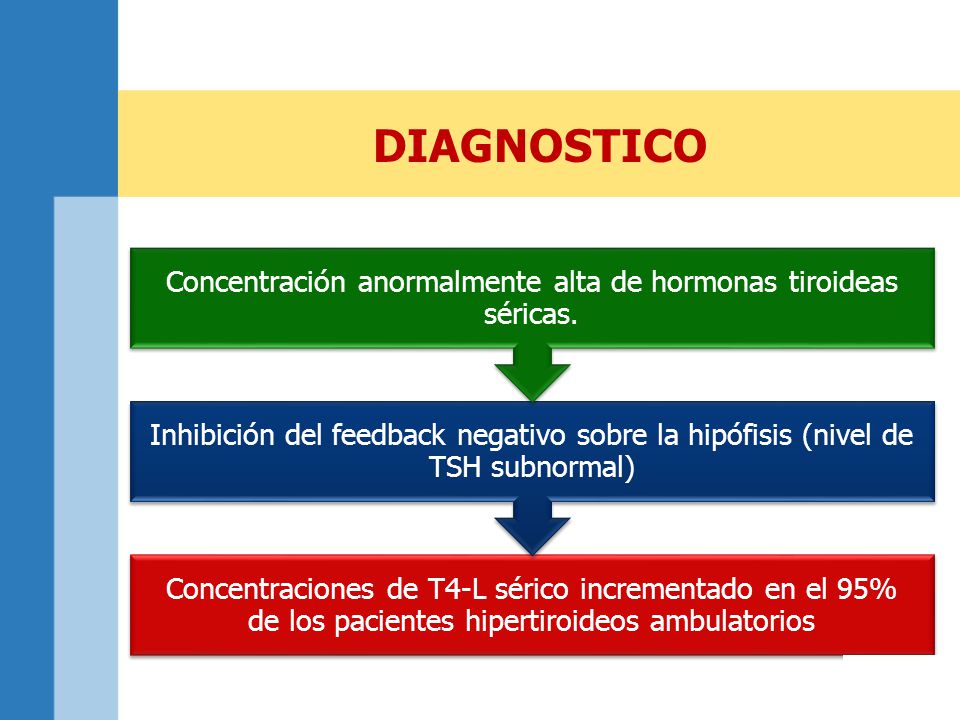 DIAGNOSTICO

Concentración anormalmente alta de hormonas tiroideas séricas.

Inhibición del feedback negativo sobre la hipófisis (nivel de TSH subnormal)

Concentraciones de T4-L sérico incrementado en el 95% de los pacientes hipertiroideos ambulatorios